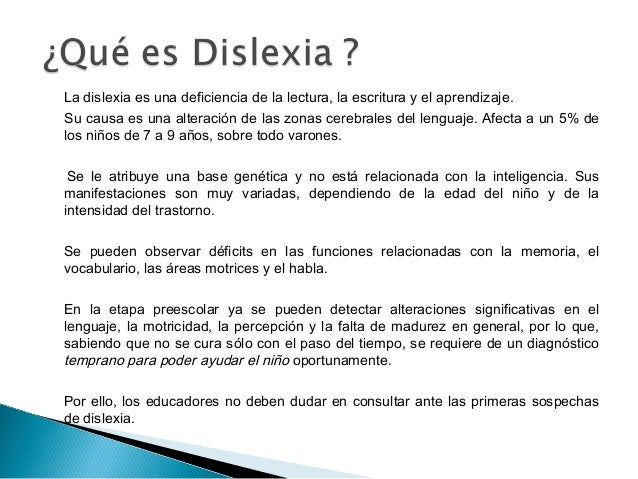 ¿Qué es Dislexia ?

La dislexia es una deficiencia de la lectura, la escritura y el aprendizaje.

Su causa es una alteración de las zonas cerebrales del lenguaje. Afecta a un 5% de los niños de 7 a 9 años, sobre todo varones.

Se le atribuye una base genética y no está relacionada con la inteligencia. Sus manifestaciones son muy variadas, dependiendo de la edad del niño y de la intensidad del trastorno.

Se pueden observar déficits en las funciones relacionadas con la memoria, el vocabulario, las áreas motrices y el habla.

En la etapa preescolar ya se pueden detectar alteraciones significativas en el lenguaje, la motricidad, la percepción y la falta de madurez en general, por lo que, sabiendo que no se cura sólo con el paso del tiempo, se requiere de un diagnóstico temprano para poder ayudar el niño oportunamente.

Por ello, los educadores no deben dudar en consultar ante las primeras sospechas de dislexia.